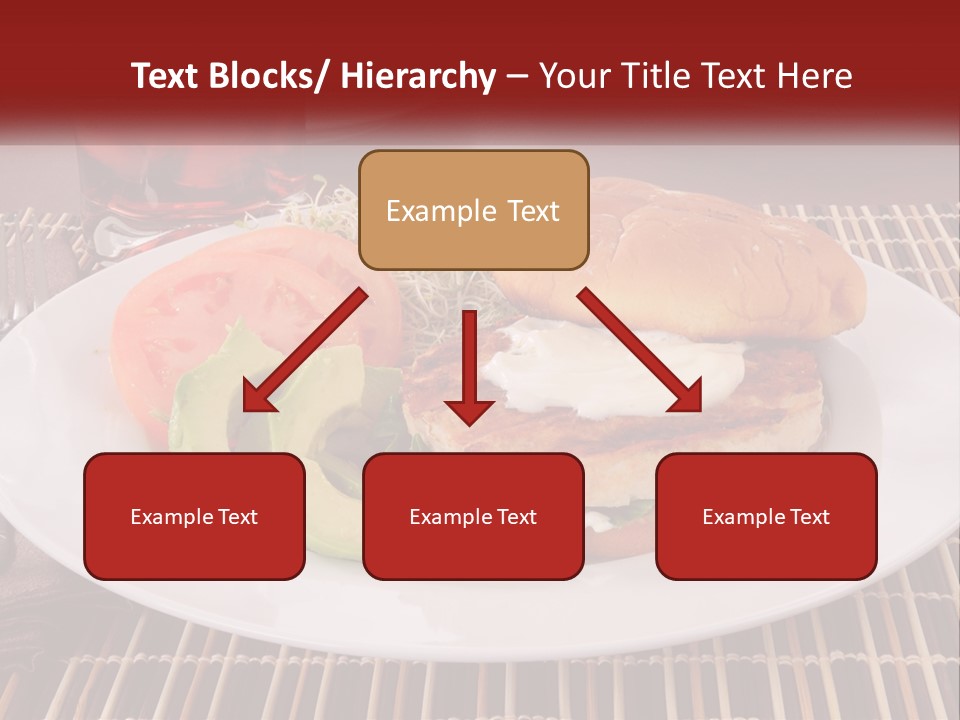 Text Blocks/ Hierarchy – Your Title Text Here

Example Text

Example Text

Example Text

Example Text